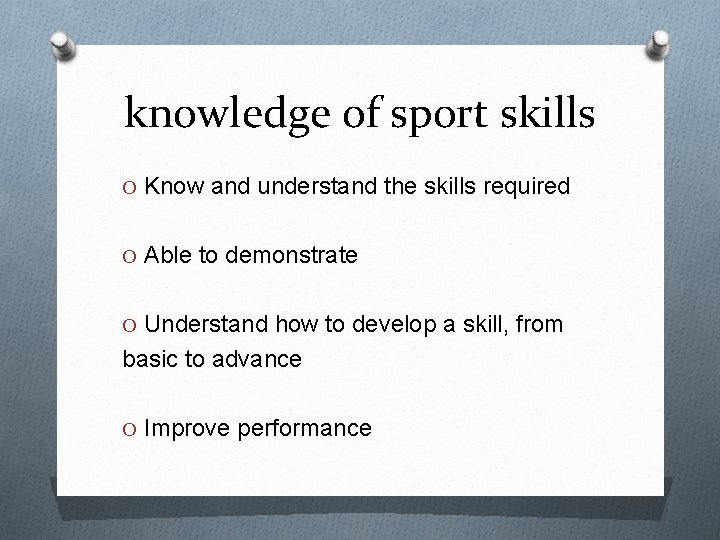 knowledge of sport skills

O Know and understand the skills required

O Able to demonstrate

O Understand how to develop a skill, from basic to advance

O Improve performance